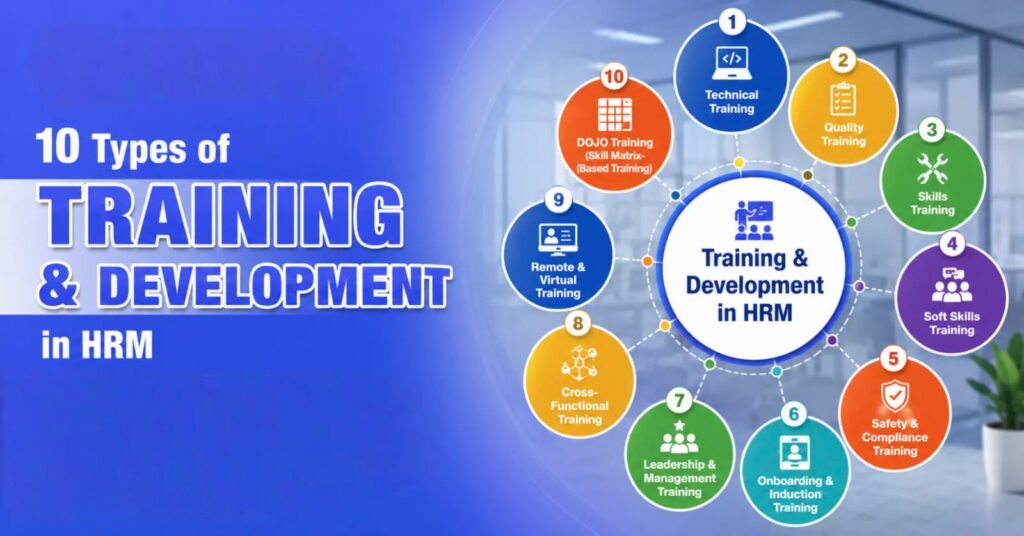 10 Types of
TRAINING
& DEVELOPMENT
in HRM

Training & Development in HRM

1
Technical Training

2
Quality Training

3
Skills Training

4
Soft Skills Training

5
Safety & Compliance Training

6
Onboarding & Induction Training

7
Leadership & Management Training

8
Cross-Functional Training

9
Remote & Virtual Training

10
DOJO Training (Skill Matrix-Based Training)